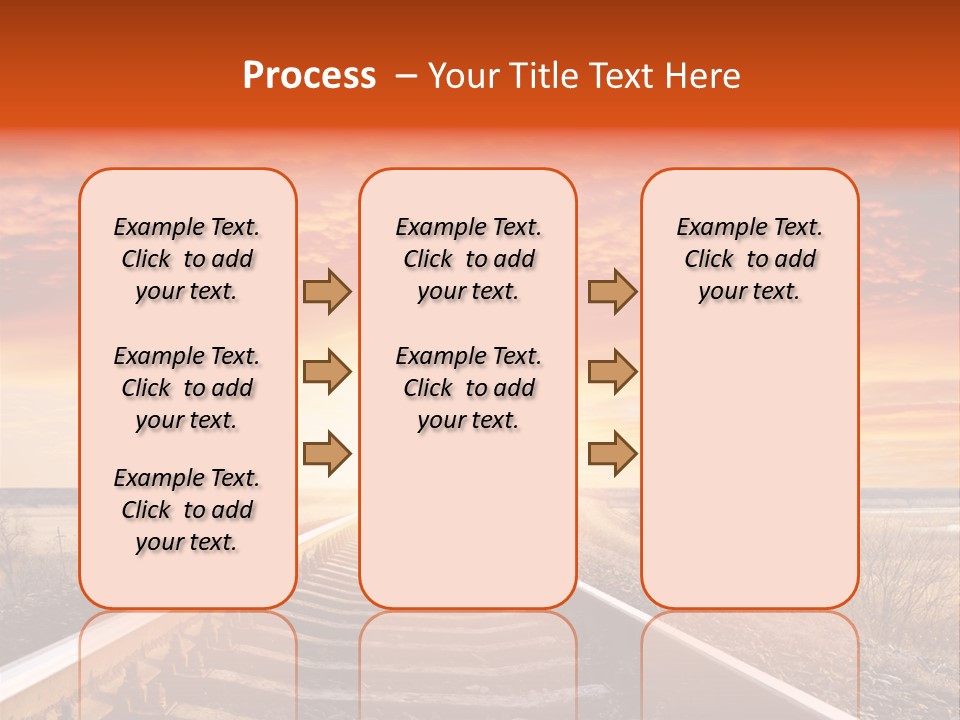 Process – Your Title Text Here

Example Text. Click to add your text.

Example Text. Click to add your text.

Example Text. Click to add your text.

Example Text. Click to add your text.

Example Text. Click to add your text.

Example Text. Click to add your text.